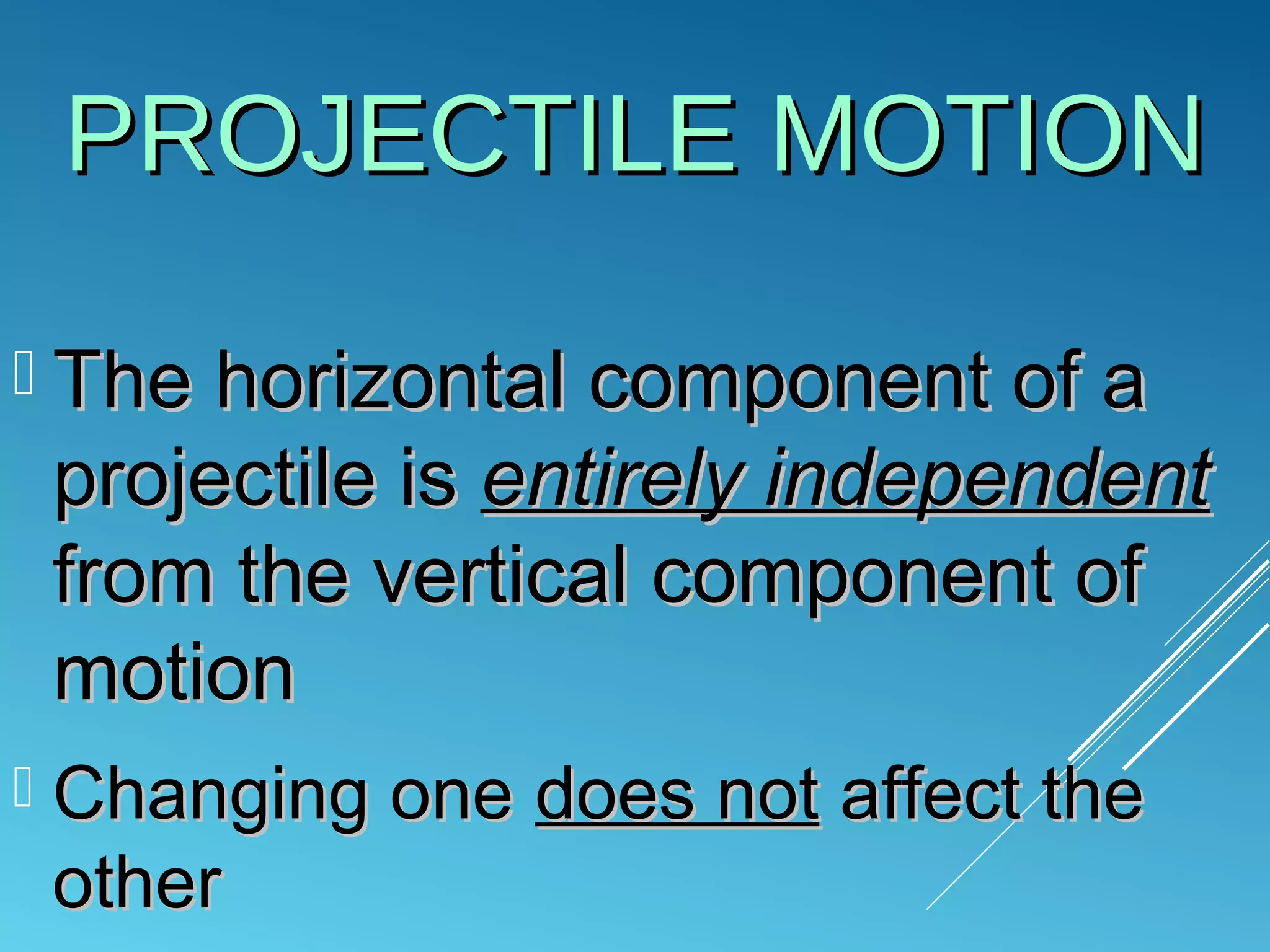 PROJECTILE MOTION

The horizontal component of a projectile is entirely independent from the vertical component of motion

Changing one does not affect the other